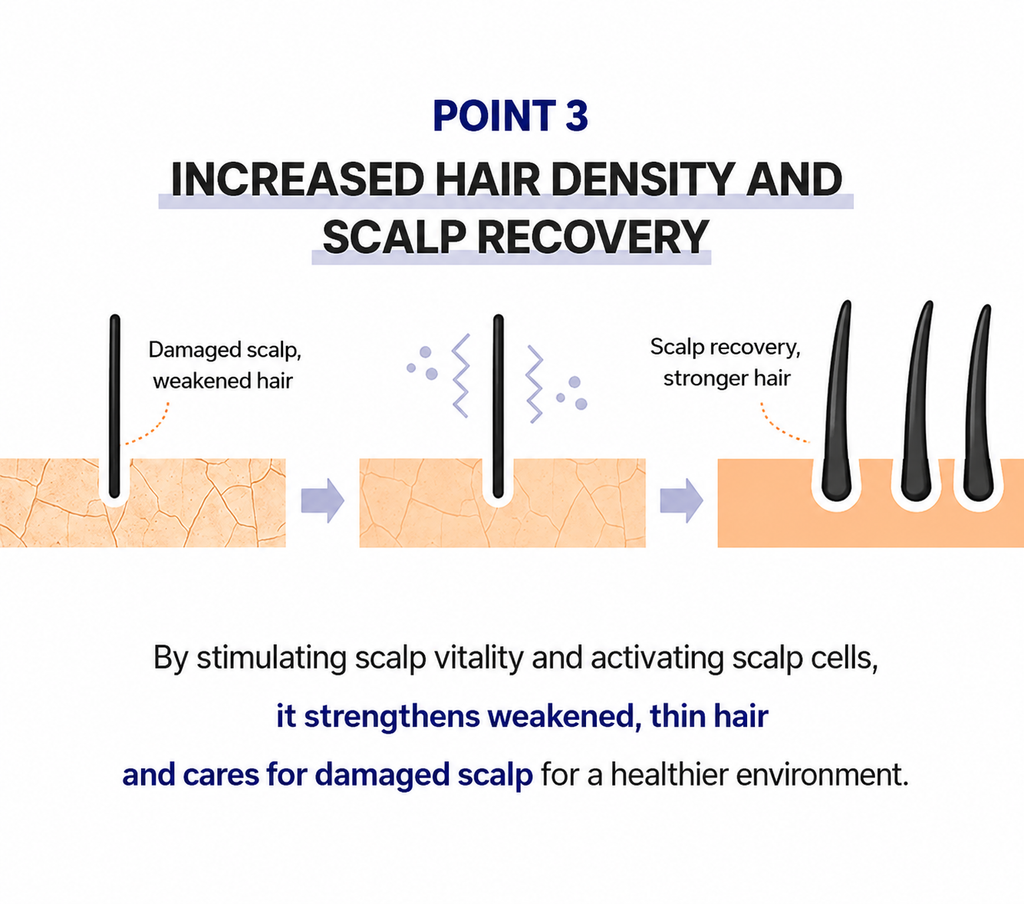 POINT 3

INCREASED HAIR DENSITY AND SCALP RECOVERY

Damaged scalp, weakened hair

Scalp recovery, stronger hair

By stimulating scalp vitality and activating scalp cells,
it strengthens weakened, thin hair
and cares for damaged scalp for a healthier environment.